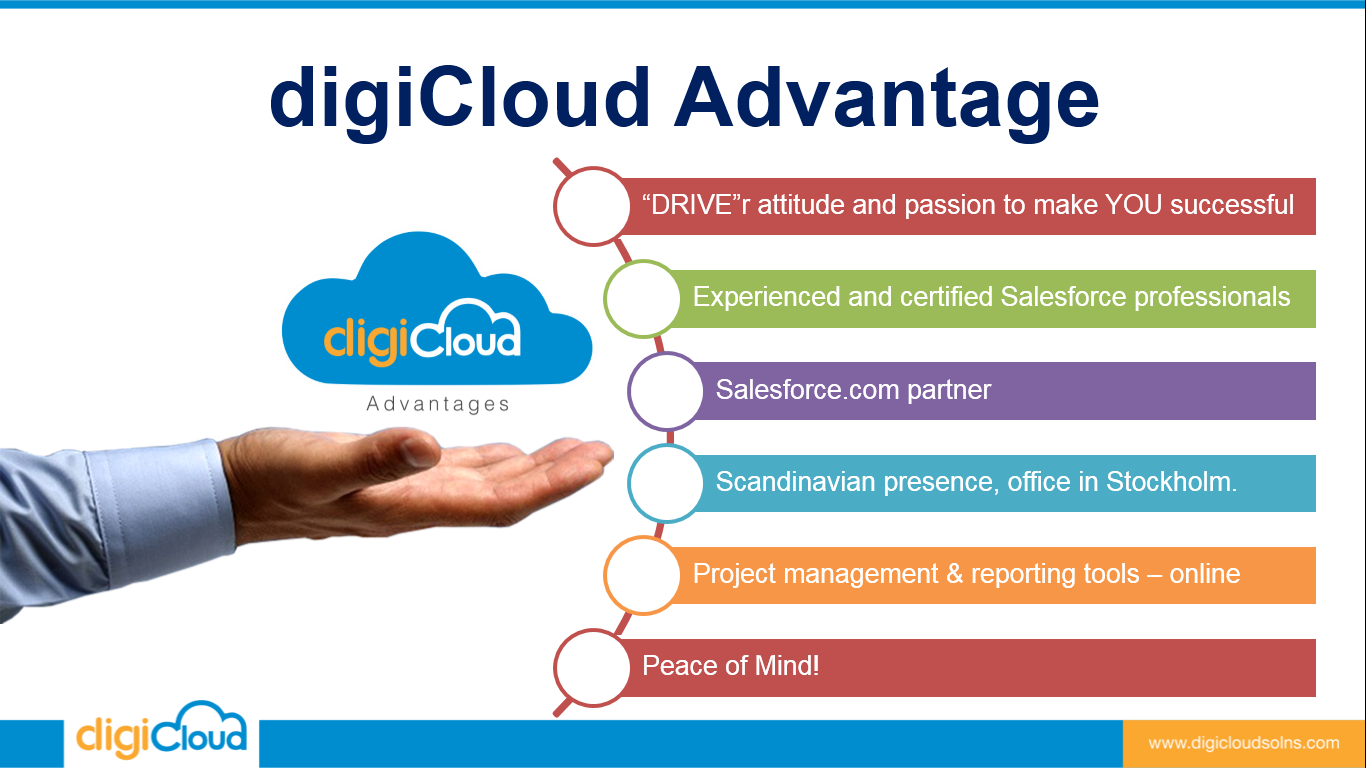 digiCloud Advantage

digiCloud
Advantages

“DRIVE”r attitude and passion to make YOU successful

Experienced and certified Salesforce professionals

Salesforce.com partner

Scandinavian presence, office in Stockholm.

Project management & reporting tools – online

Peace of Mind!

digiCloud

www.digicloudsolns.com